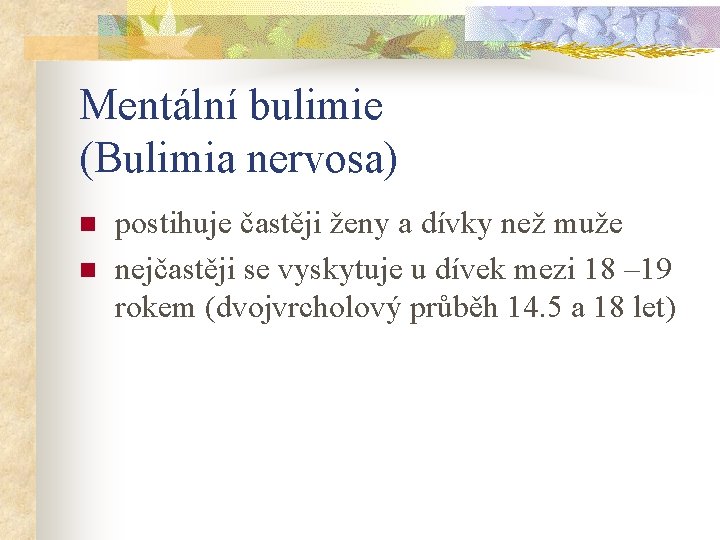 Mentální bulimie
(Bulimia nervosa)

postihuje častěji ženy a dívky než muže

nejčastěji se vyskytuje u dívek mezi 18 –19 rokem (dvojvrcholový průběh 14.5 a 18 let)